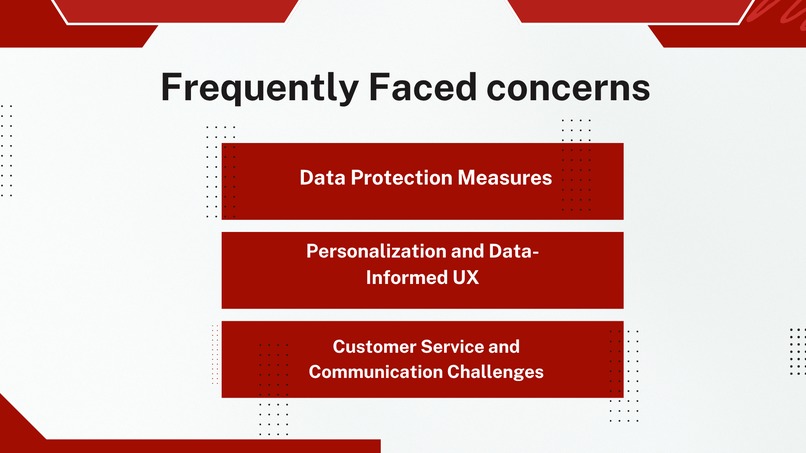 Frequently Faced concerns

Data Protection Measures

Personalization and Data-Informed UX

Customer Service and Communication Challenges